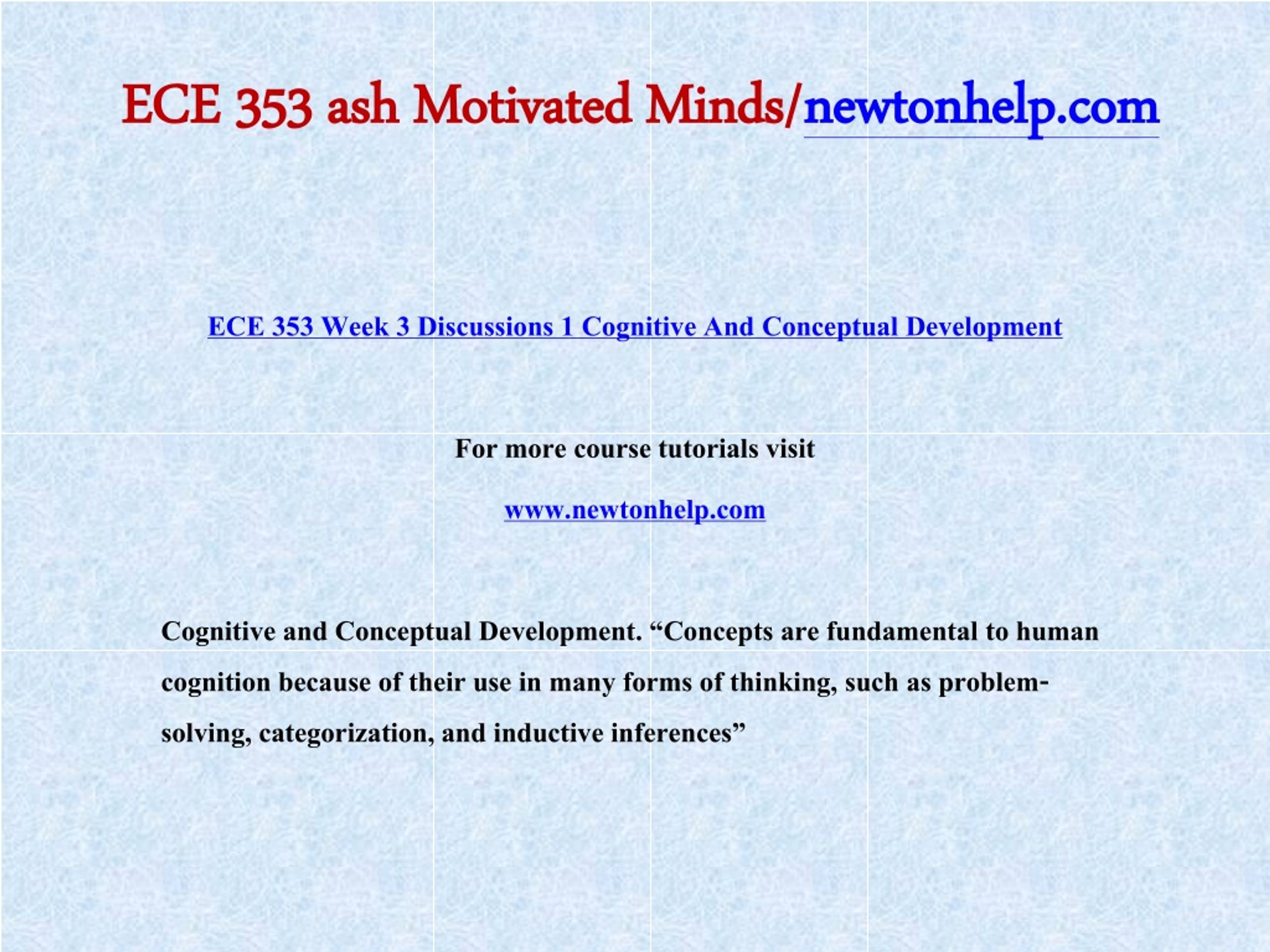 ECE 353 ash Motivated Minds/newtonhelp.com

ECE 353 Week 3 Discussions 1 Cognitive And Conceptual Development

For more course tutorials visit

www.newtonhelp.com

Cognitive and Conceptual Development. “Concepts are fundamental to human cognition because of their use in many forms of thinking, such as problem-solving, categorization, and inductive inferences”